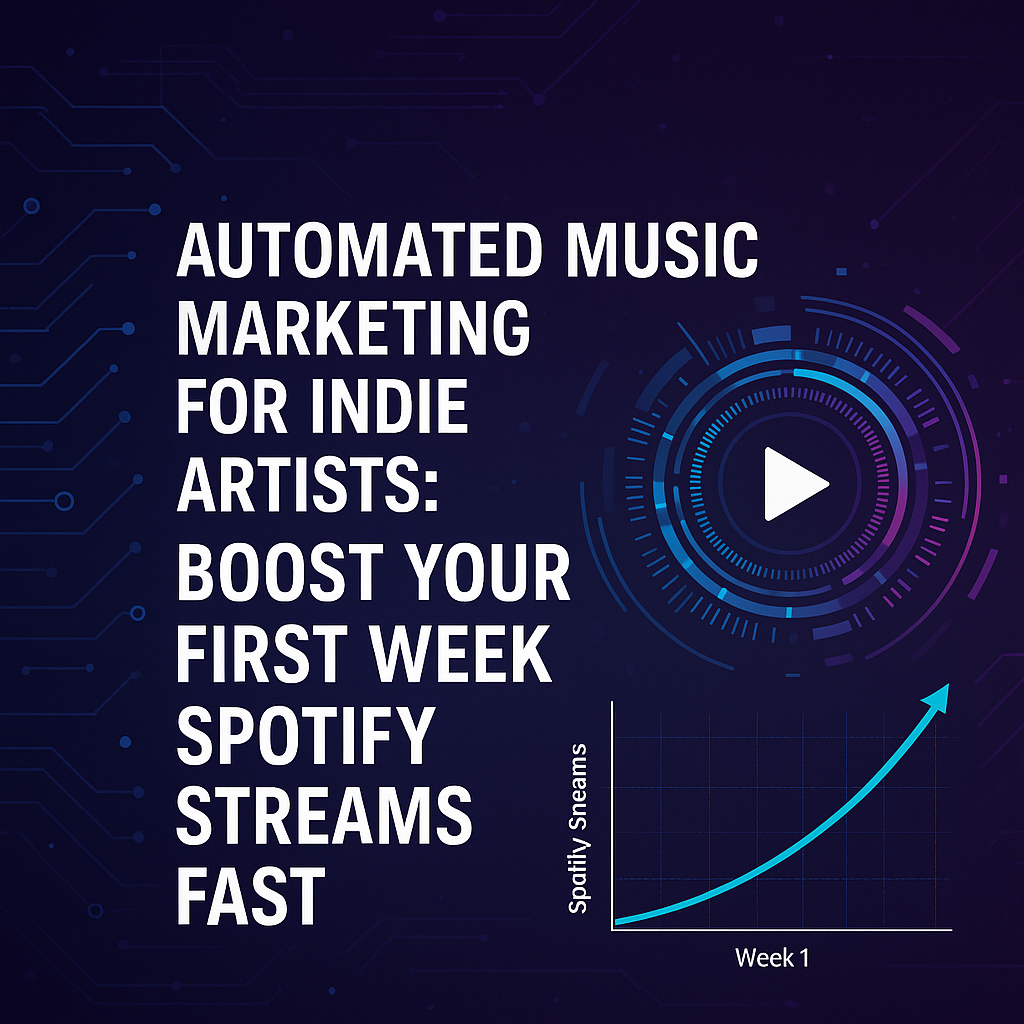 AUTOMATED MUSIC MARKETING FOR INDIE ARTISTS: BOOST YOUR FIRST WEEK SPOTIFY STREAMS FAST

Spotily Sneams

Week 1